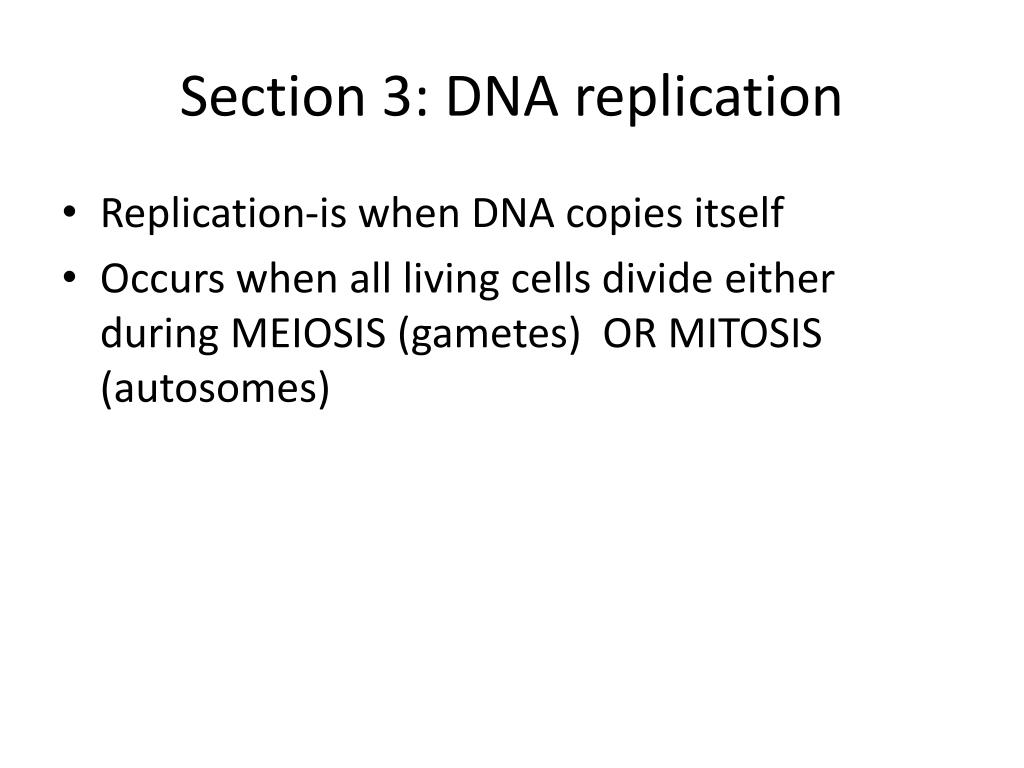 Section 3: DNA replication

• Replication-is when DNA copies itself
• Occurs when all living cells divide either during MEIOSIS (gametes)  OR MITOSIS (autosomes)